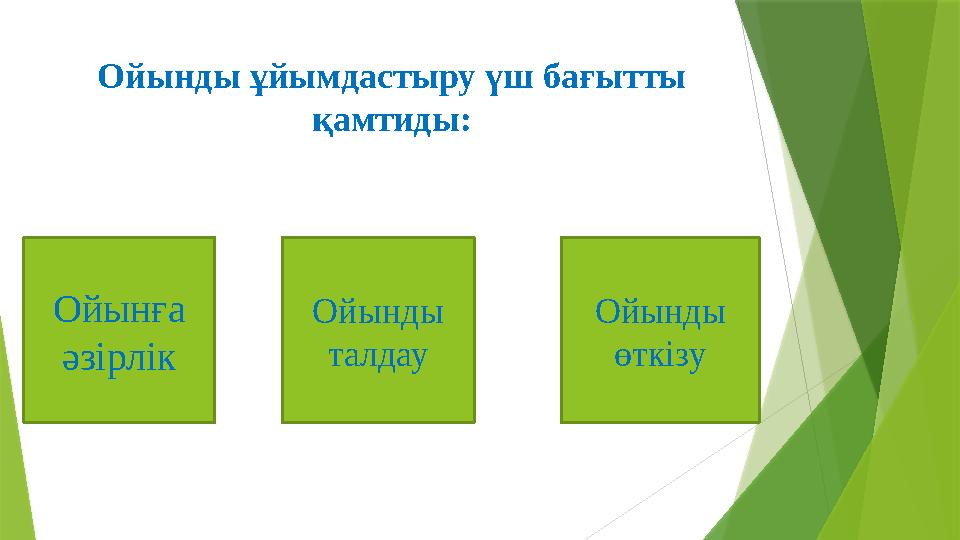 Ойынды ұйымдастыру үш бағытты қамтиды:

Ойынға әзірлік

Ойынды талдау

Ойынды өткізу